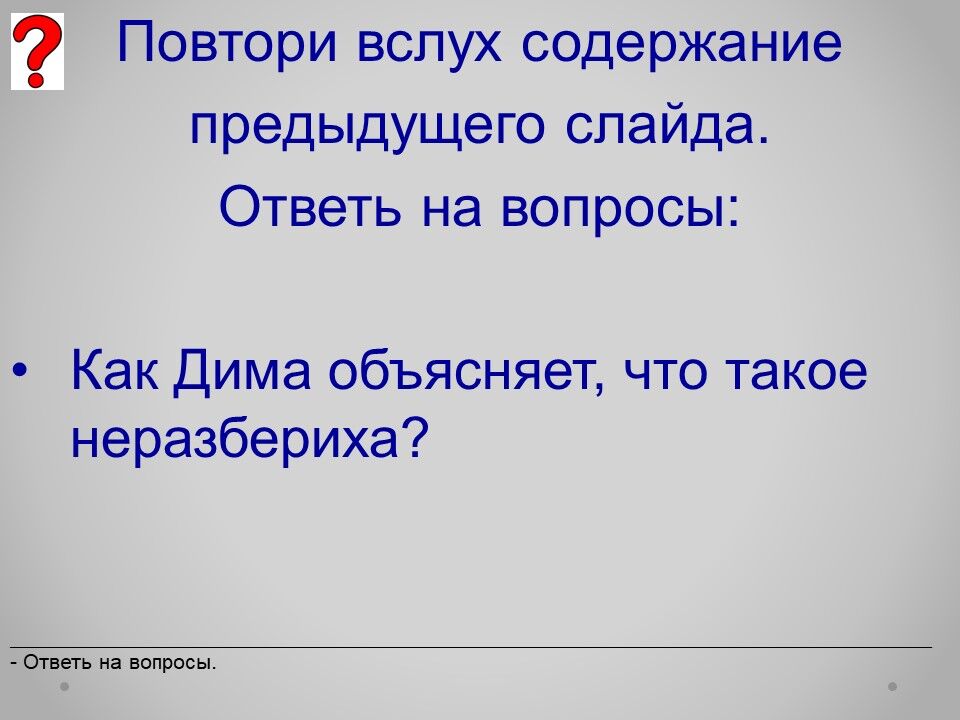 ?

Повтори вслух содержание предыдущего слайда. Ответь на вопросы:

• Как Дима объясняет, что такое неразбериха?

- Ответь на вопросы.